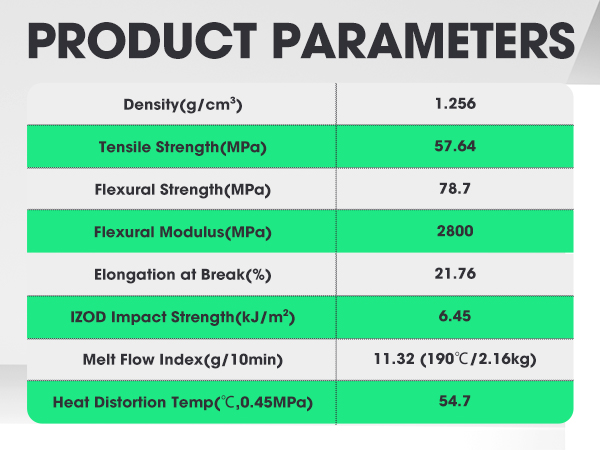 PRODUCT PARAMETERS

| Density(g/cm$^3$) | 1.256 |
|---|---|
| Tensile Strength(MPa) | 57.64 |
| Flexural Strength(MPa) | 78.7 |
| Flexural Modulus(MPa) | 2800 |
| Elongation at Break(%) | 21.76 |
| IZOD Impact Strength(kJ/m$^2$) | 6.45 |
| Melt Flow Index(g/10min) | 11.32 (190℃/2.16kg) |
| Heat Distortion Temp(℃,0.45MPa) | 54.7 |